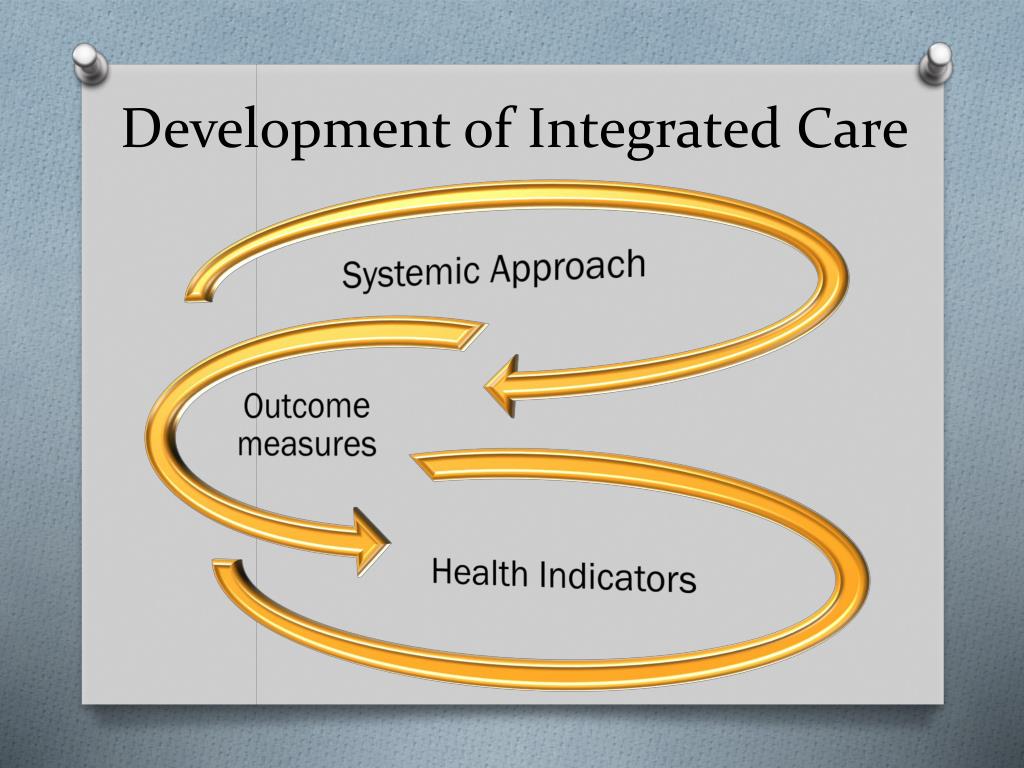 Development of Integrated Care

Systemic Approach

Outcome measures

Health Indicators